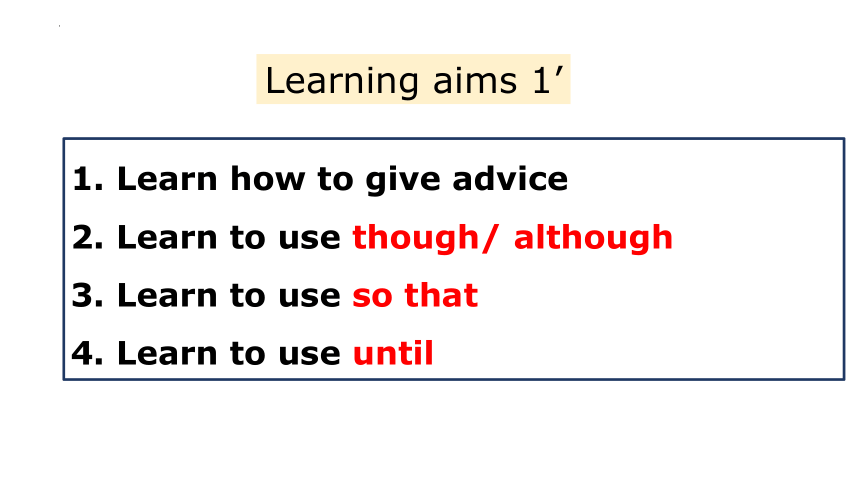 Learning aims 1’

1. Learn how to give advice
2. Learn to use though/ although
3. Learn to use so that
4. Learn to use until